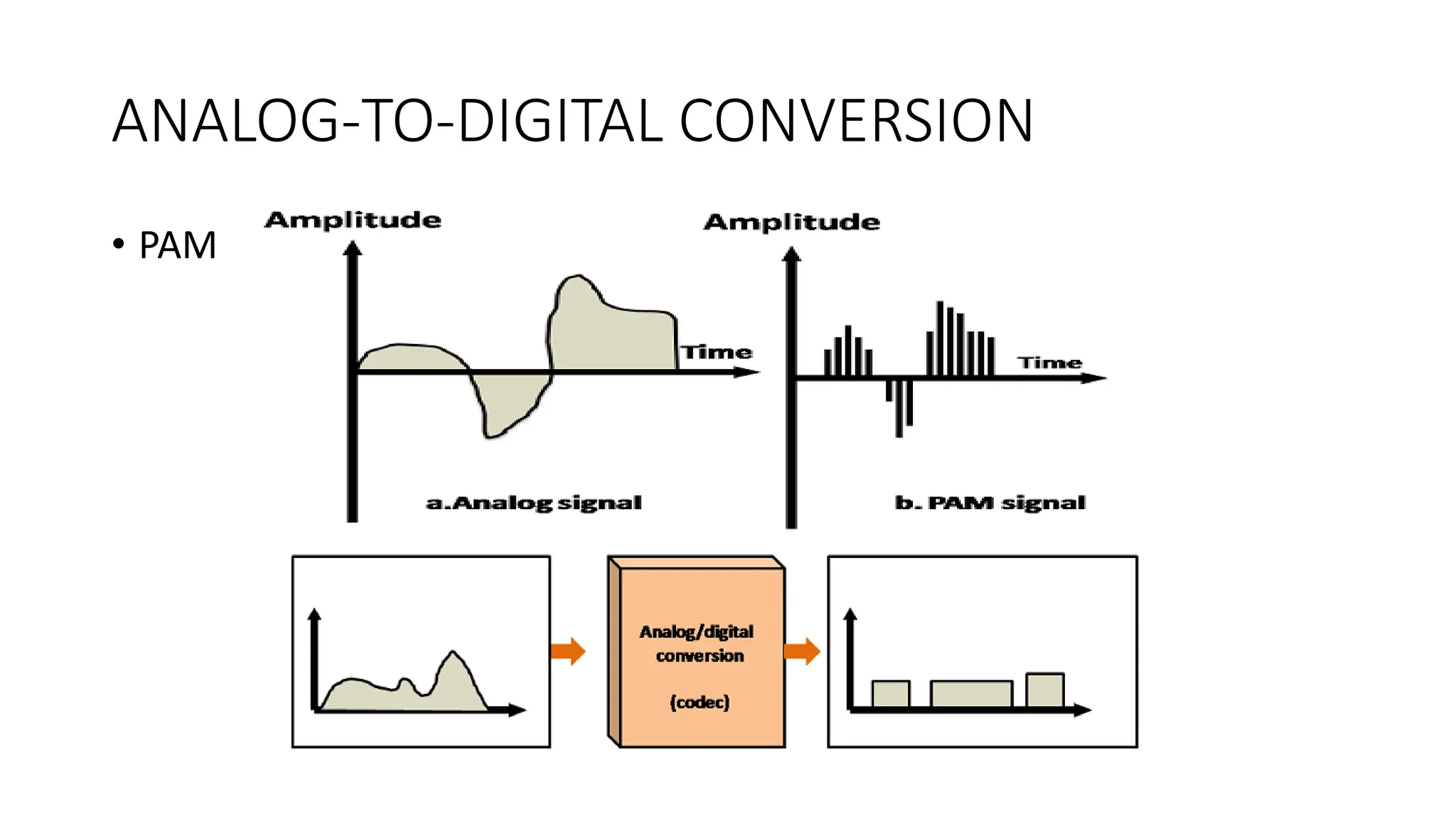 ANALOG-TO-DIGITAL CONVERSION

• PAM

Amplitude

Time

a.Analog signal

Amplitude

Time

b. PAM signal

Analog/digital conversion

(codec)